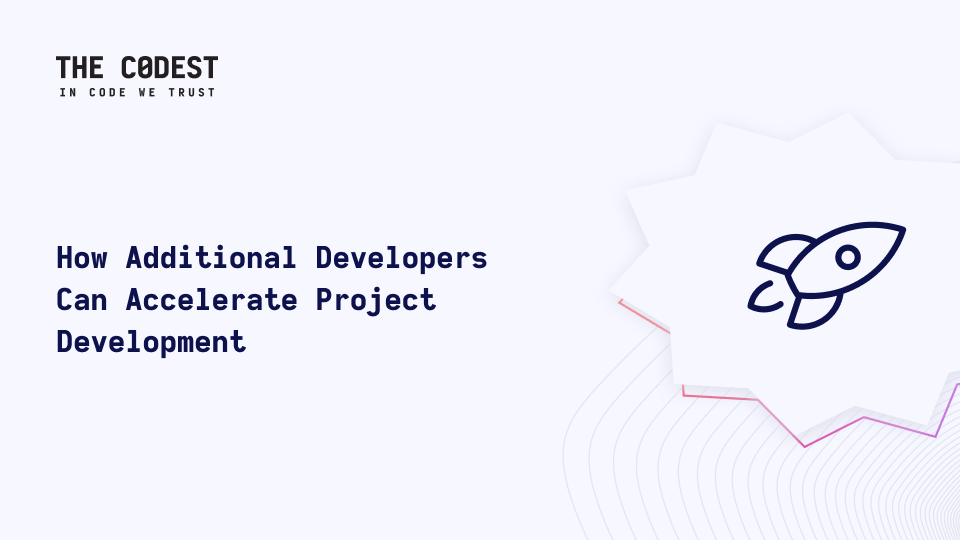 THE C0DEST
IN CODE WE TRUST

How Additional Developers Can Accelerate Project Development